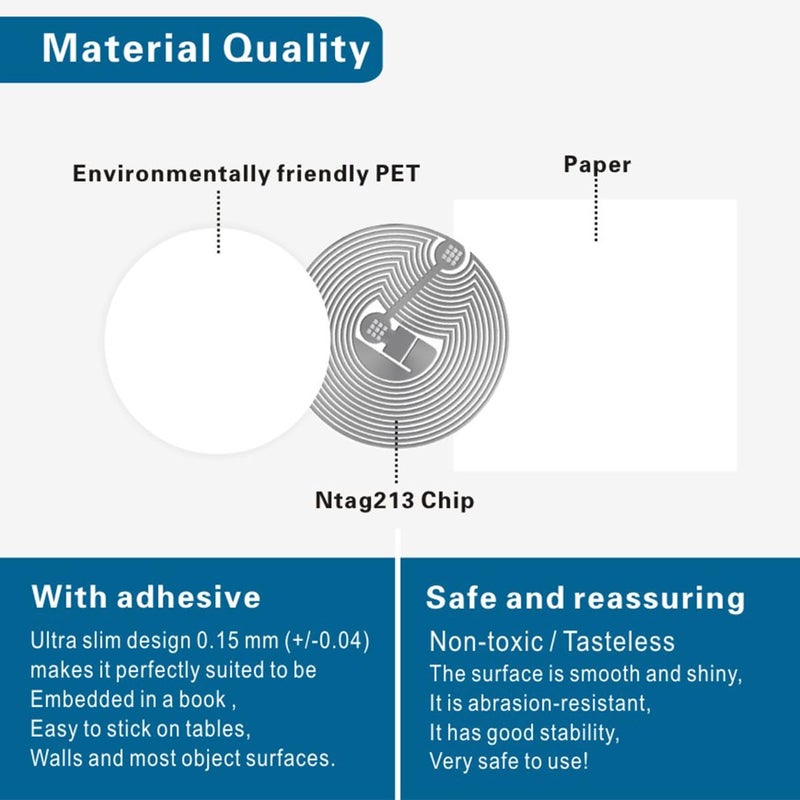 Material Quality

Environmentally friendly PET

Paper

Ntag213 Chip

With adhesive

Ultra slim design 0.15 mm (+/-0.04) makes it perfectly suited to be Embedded in a book , Easy to stick on tables, Walls and most object surfaces.

Safe and reassuring

Non-toxic / Tasteless

The surface is smooth and shiny, It is abrasion-resistant, It has good stability, Very safe to use!